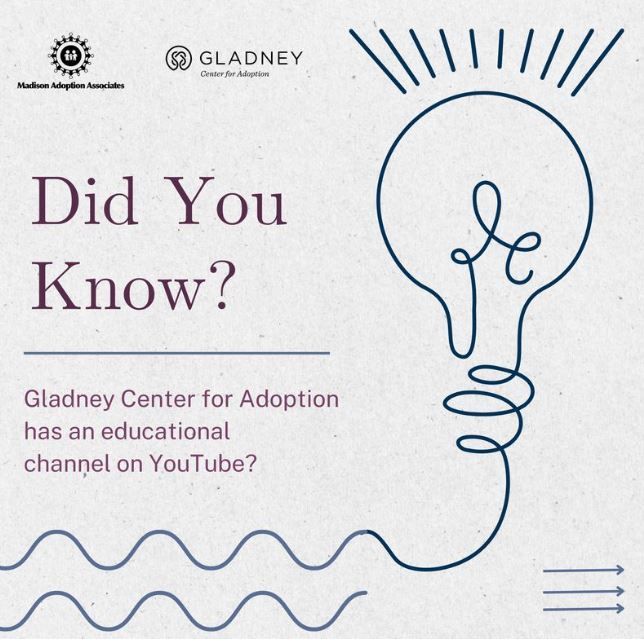 Madison Adoption Associates

GLADNEY
Center for Adoption

Did You Know?

Gladney Center for Adoption has an educational channel on YouTube?